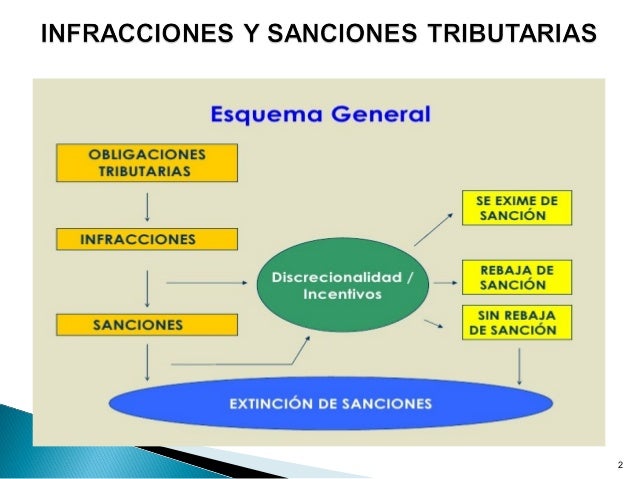 INFRACCIONES Y SANCIONES TRIBUTARIAS

Esquema General

OBLIGACIONES TRIBUTARIAS

INFRACCIONES

SANCIONES

Discrecionalidad / Incentivos

SE EXIME DE SANCIÓN

REBAJA DE SANCIÓN

SIN REBAJA DE SANCIÓN

EXTINCIÓN DE SANCIONES

2